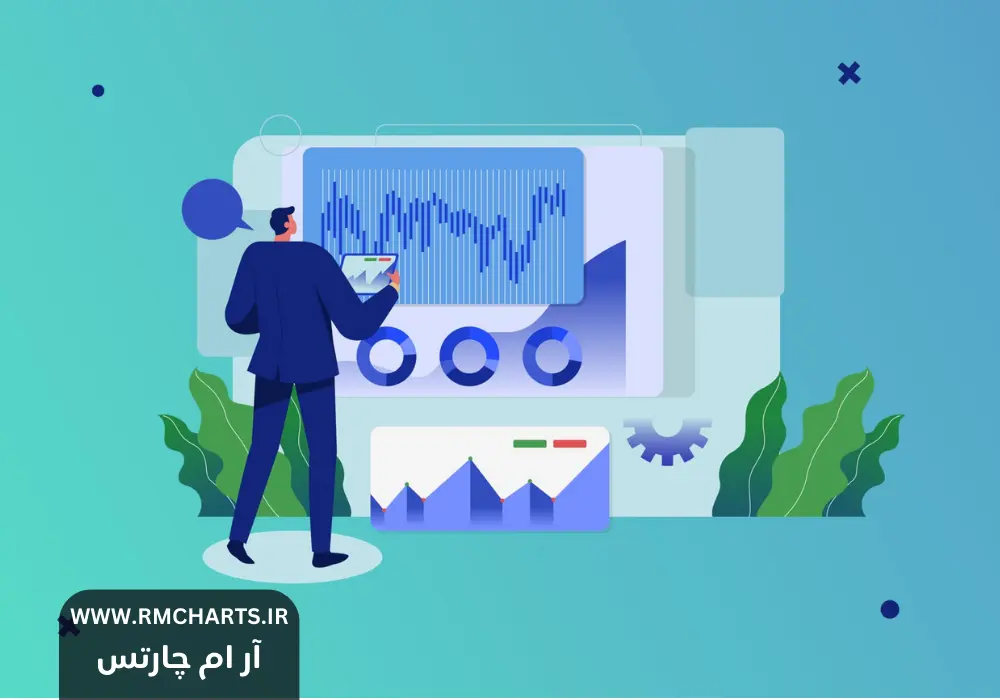 WWW.RMCHARTS.IR
آر ام چارتس